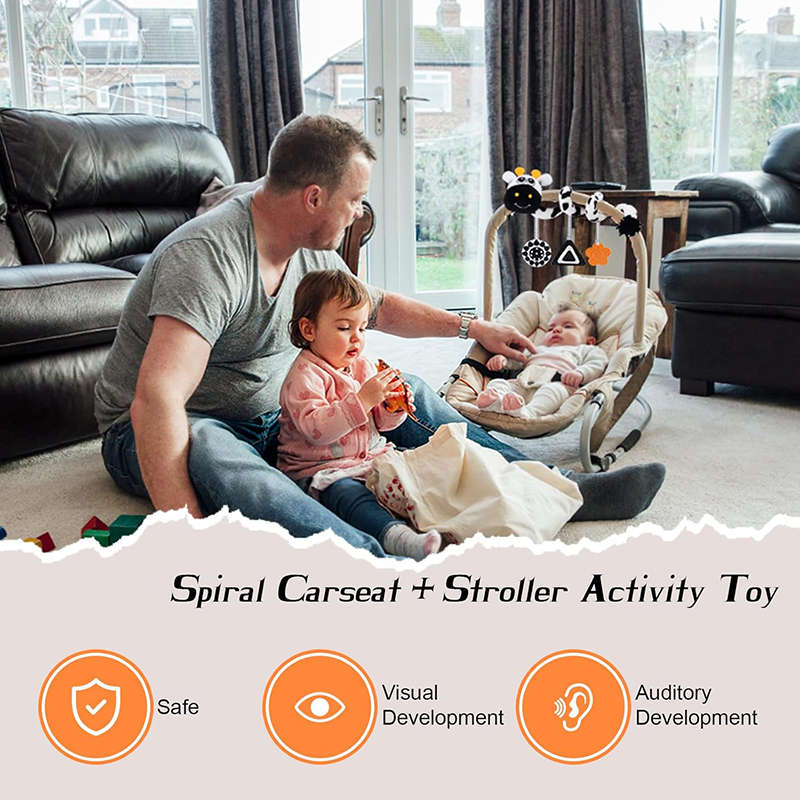 Spiral Carseat + Stroller Activity Toy

Safe

Visual Development

Auditory Development